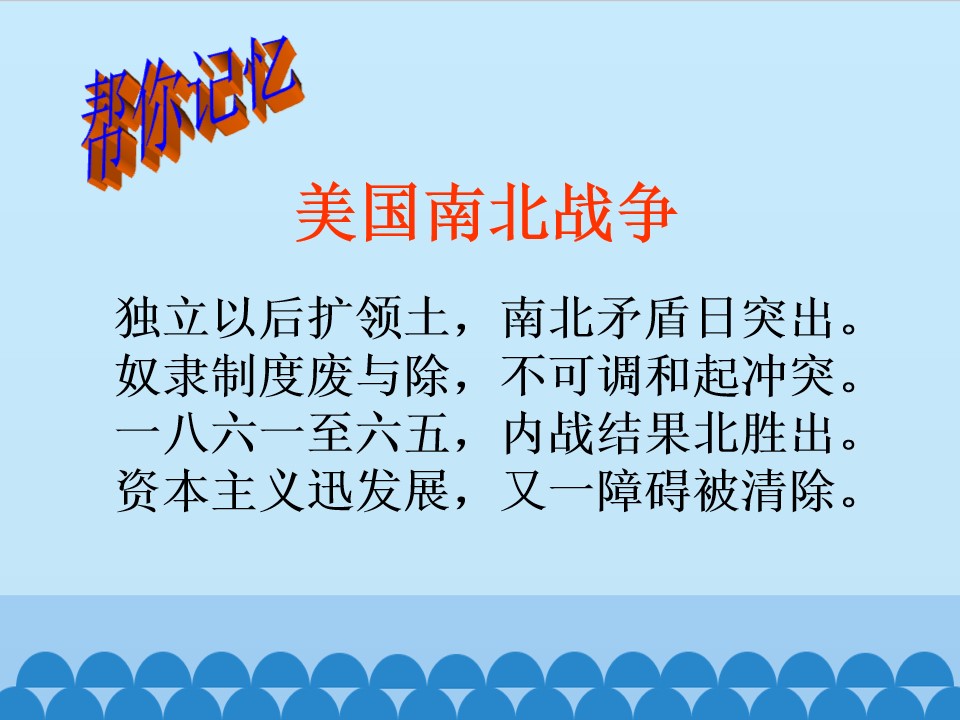 帮你记忆

美国南北战争

独立以后扩领土，南北矛盾日突出。
奴隶制度废与除，不可调和起冲突。
一八六一至六五，内战结果北胜出。
资本主义迅发展，又一障碍被清除。